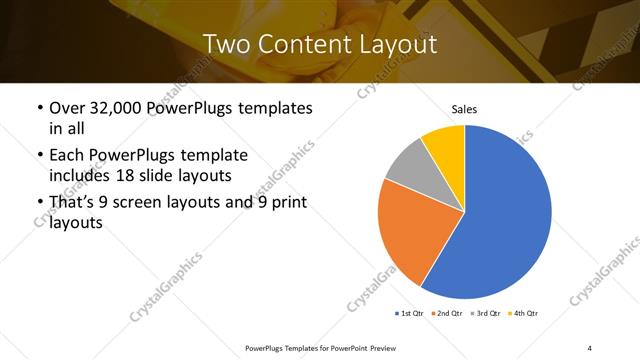 Two Content Layout

• Over 32,000 PowerPlugs templates in all

• Each PowerPlugs template includes 18 slide layouts

• That's 9 screen layouts and 9 print layouts

Sales

1st Qtr 2nd Qtr 3rd Qtr 4th Qtr

CrystalGraphics

PowerPlugs Templates for PowerPoint Preview

4